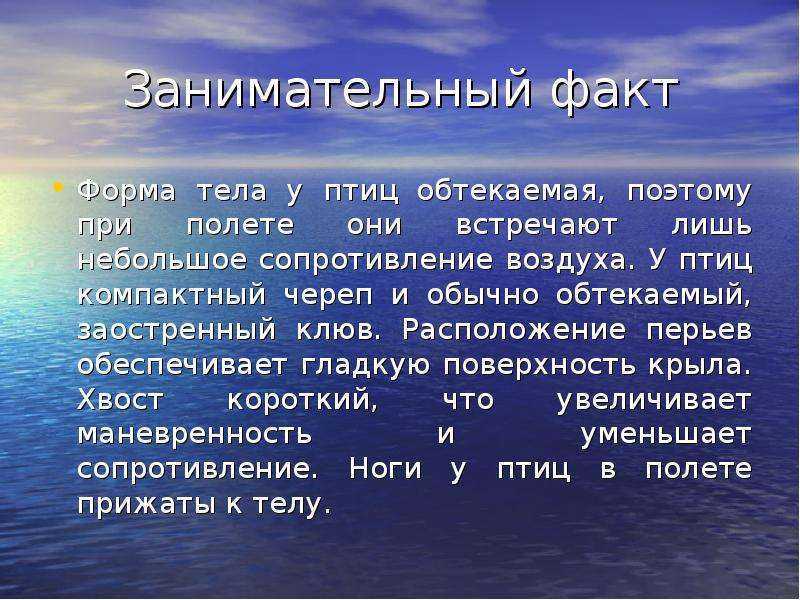 Занимательный факт

• Форма тела у птиц обтекаемая, поэтому при полете они встречают лишь небольшое сопротивление воздуха. У птиц компактный череп и обычно обтекаемый, заостренный клюв. Расположение перьев обеспечивает гладкую поверхность крыла. Хвост короткий, что увеличивает маневренность и уменьшает сопротивление. Ноги у птиц в полете прижаты к телу.